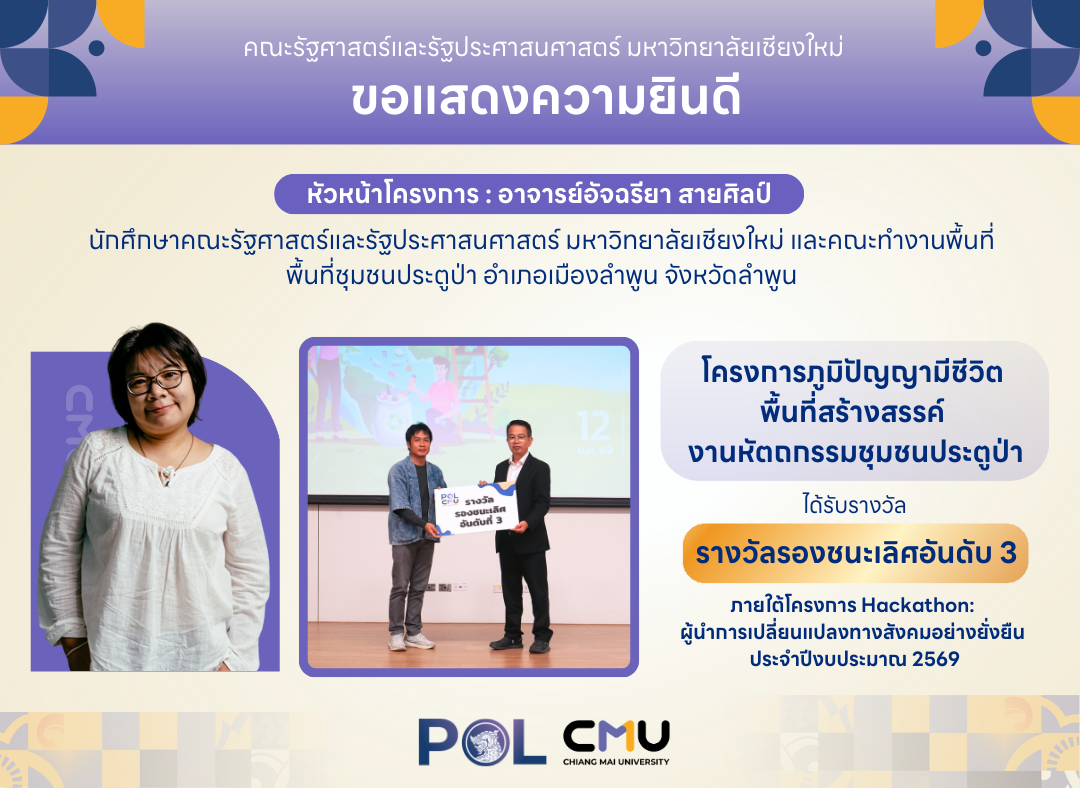 คณะรัฐศาสตร์และรัฐประศาสนศาสตร์ มหาวิทยาลัยเชียงใหม่

ขอแสดงความยินดี

หัวหน้าโครงการ : อาจารย์อัจฉริยา สายศิลป์

นักศึกษาคณะรัฐศาสตร์และรัฐประศาสนศาสตร์ มหาวิทยาลัยเชียงใหม่ และคณะทำงานพื้นที่ พื้นที่ชุมชนประตูป่า อำเภอเมืองลำพูน จังหวัดลำพูน

CMU

12

POL CMU
รางวัล
รองชนะเลิศ
อันดับที่ 3

โครงการภูมิปัญญามีชีวิต
พื้นที่สร้างสรรค์
งานหัตถกรรมชุมชนประตูป่า

ได้รับรางวัล

รางวัลรองชนะเลิศอันดับ 3

ภายใต้โครงการ Hackathon:
ผู้นำการเปลี่ยนแปลงทางสังคมอย่างยั่งยืน
ประจำปีงบประมาณ 2569

POL CMU
CHIANG MAI UNIVERSITY